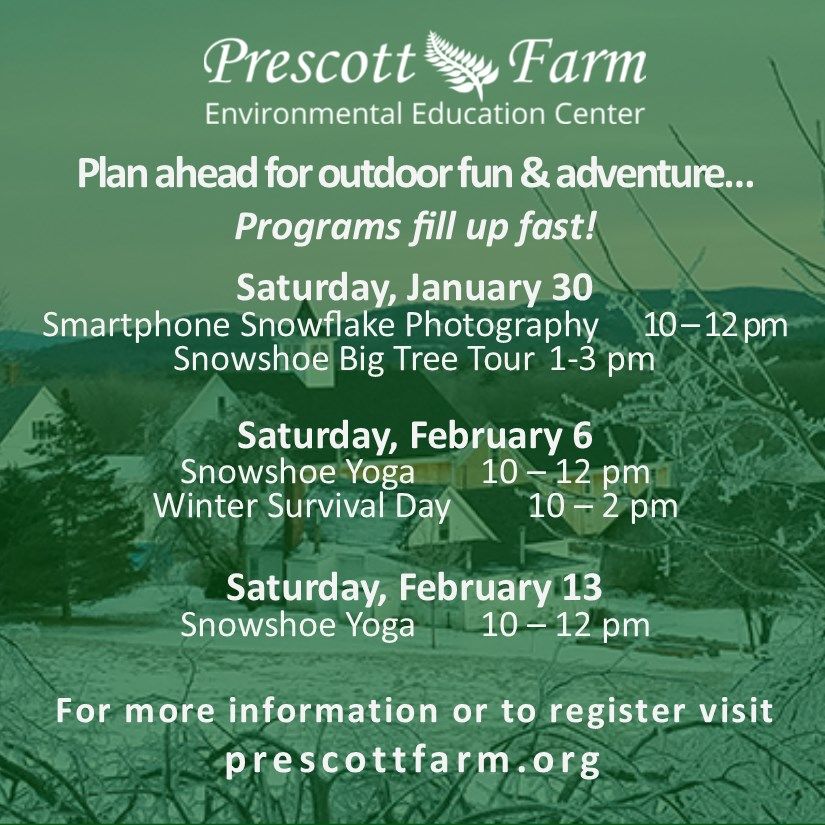 Prescott Farm
Environmental Education Center

Plan ahead for outdoor fun & adventure...
Programs fill up fast!

Saturday, January 30
Smartphone Snowflake Photography 10 – 12 pm
Snowshoe Big Tree Tour 1-3 pm

Saturday, February 6
Snowshoe Yoga 10 – 12 pm
Winter Survival Day 10 – 2 pm

Saturday, February 13
Snowshoe Yoga 10 – 12 pm

For more information or to register visit
prescottfarm.org